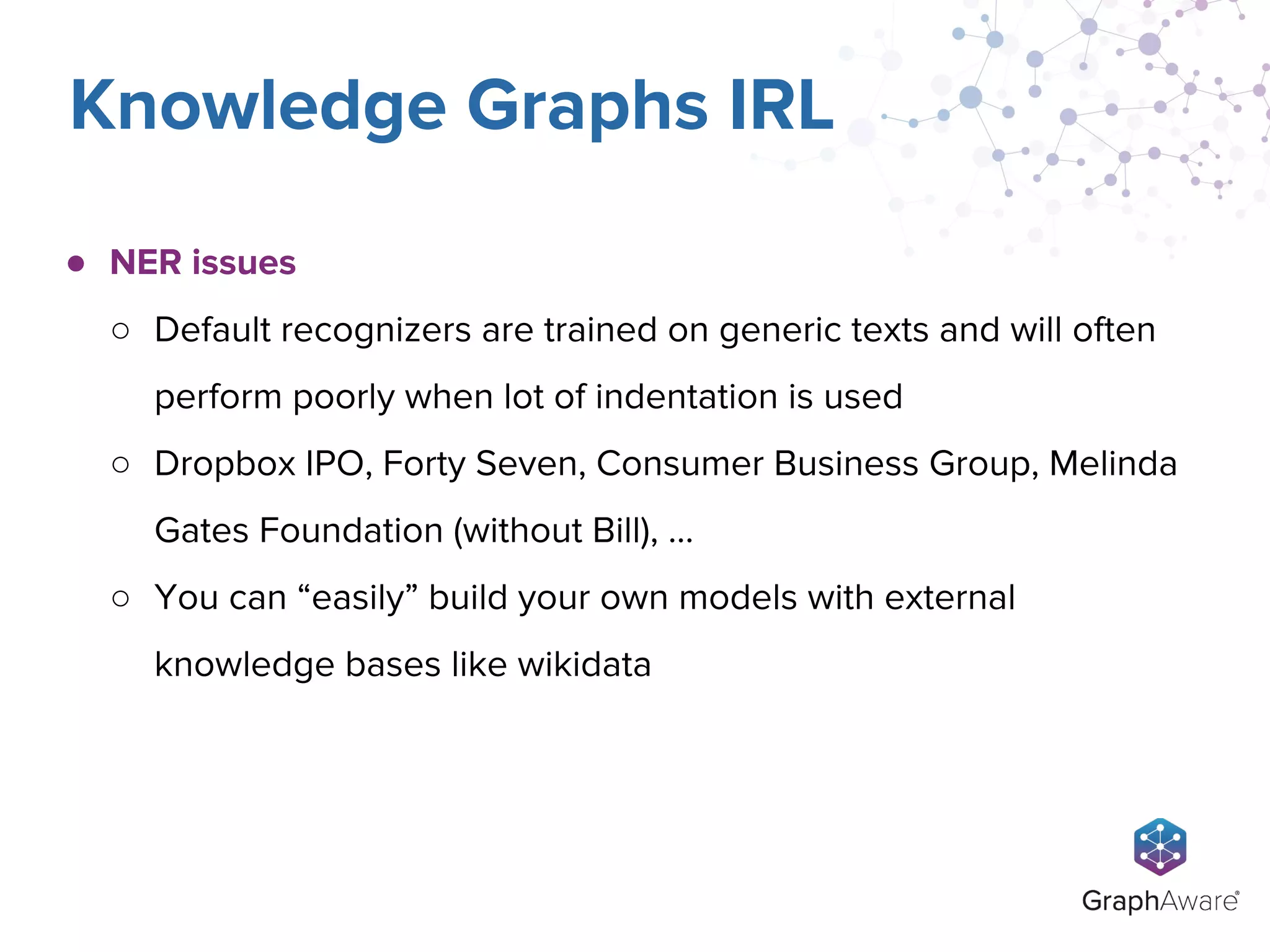 Knowledge Graphs IRL

● NER issues

○ Default recognizers are trained on generic texts and will often perform poorly when lot of indentation is used

○ Dropbox IPO, Forty Seven, Consumer Business Group, Melinda Gates Foundation (without Bill), ...

○ You can “easily” build your own models with external knowledge bases like wikidata

GraphAware®